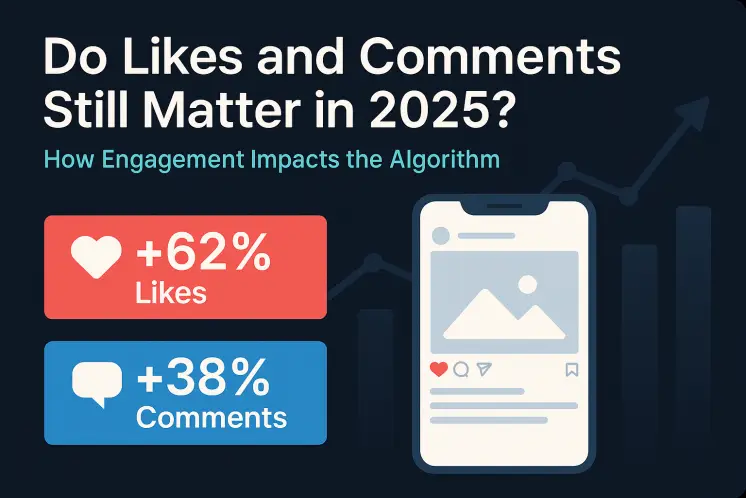 Do Likes and Comments Still Matter in 2025?

How Engagement Impacts the Algorithm

+62%
Likes

+38%
Comments